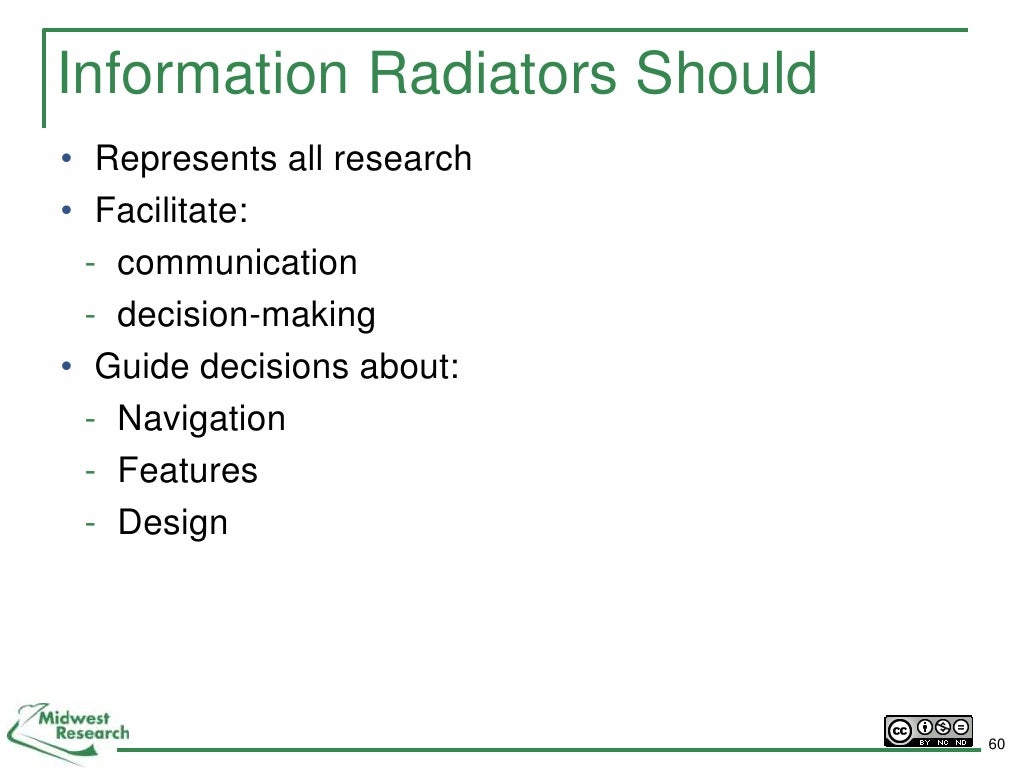 Information Radiators Should

• Represents all research
• Facilitate:
- communication
- decision-making
• Guide decisions about:
- Navigation
- Features
- Design

Midwest Research

cc BY NC ND

60